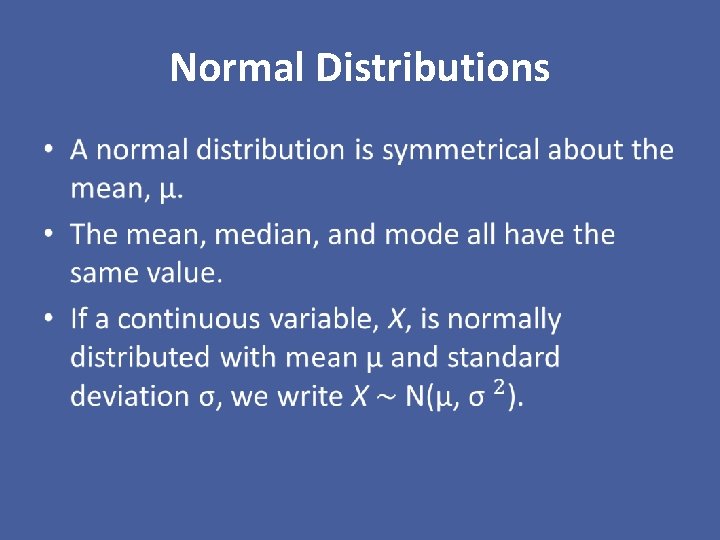 Normal Distributions

• A normal distribution is symmetrical about the mean, $\mu$.

• The mean, median, and mode all have the same value.

• If a continuous variable, $X$, is normally distributed with mean $\mu$ and standard deviation $\sigma$, we write $X \sim N(\mu, \sigma^2)$.